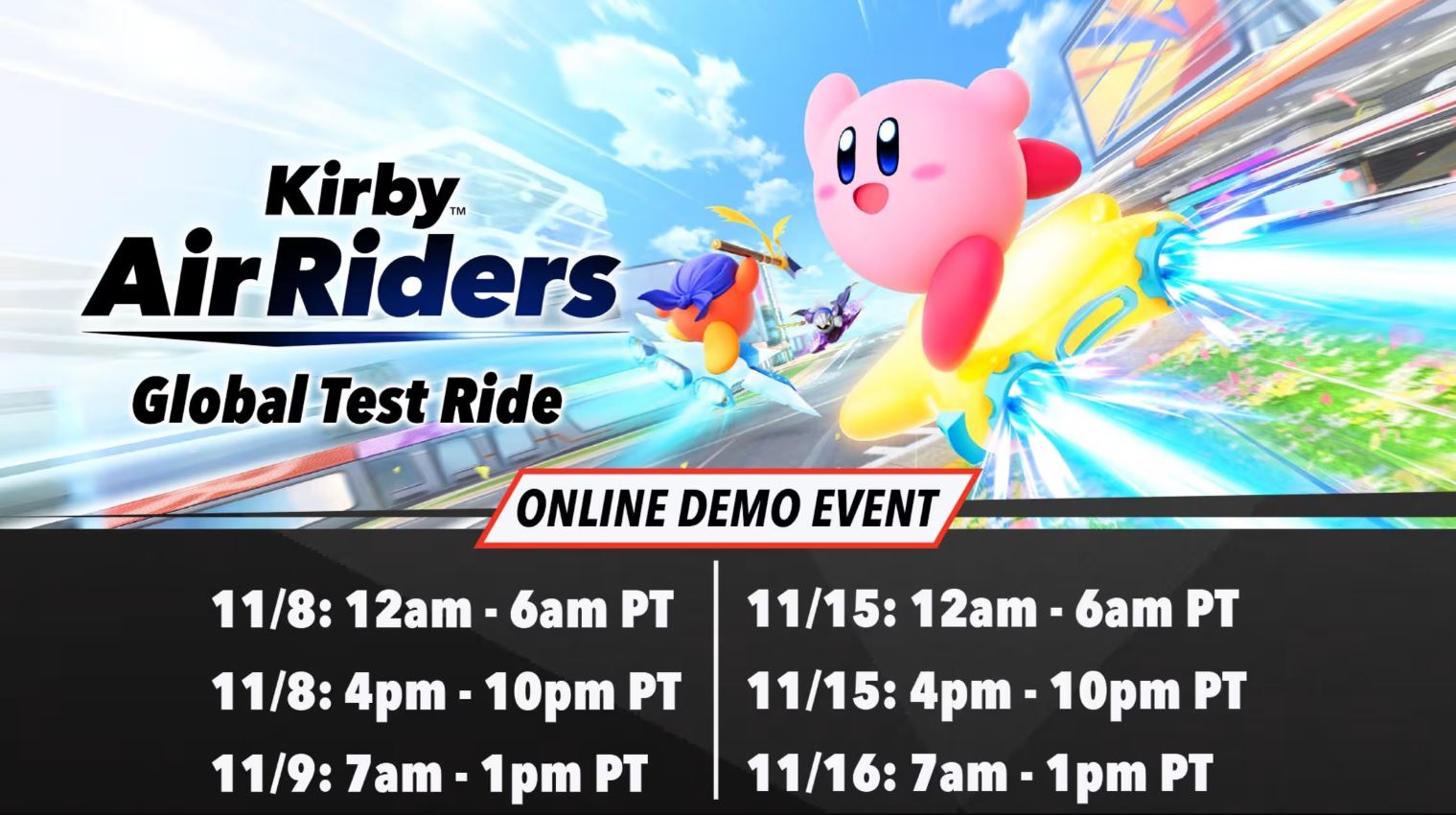 Kirby™
Air Riders
Global Test Ride

ONLINE DEMO EVENT

11/8: 12am - 6am PT
11/8: 4pm - 10pm PT
11/9: 7am - 1pm PT

11/15: 12am - 6am PT
11/15: 4pm - 10pm PT
11/16: 7am - 1pm PT